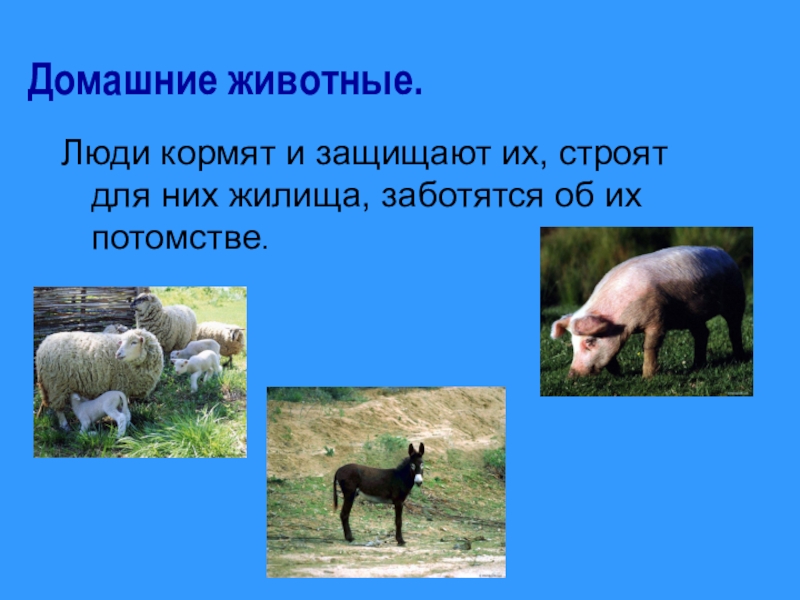 Домашние животные.

Люди кормят и защищают их, строят для них жилища, заботятся об их потомстве.